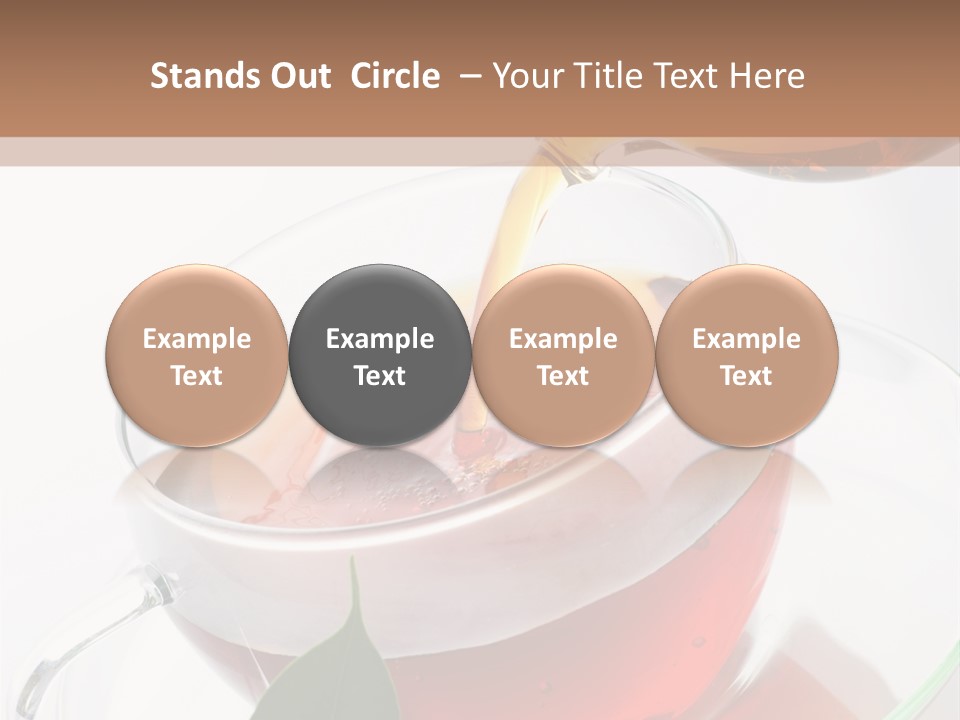 Stands Out Circle – Your Title Text Here

Example Text

Example Text

Example Text

Example Text